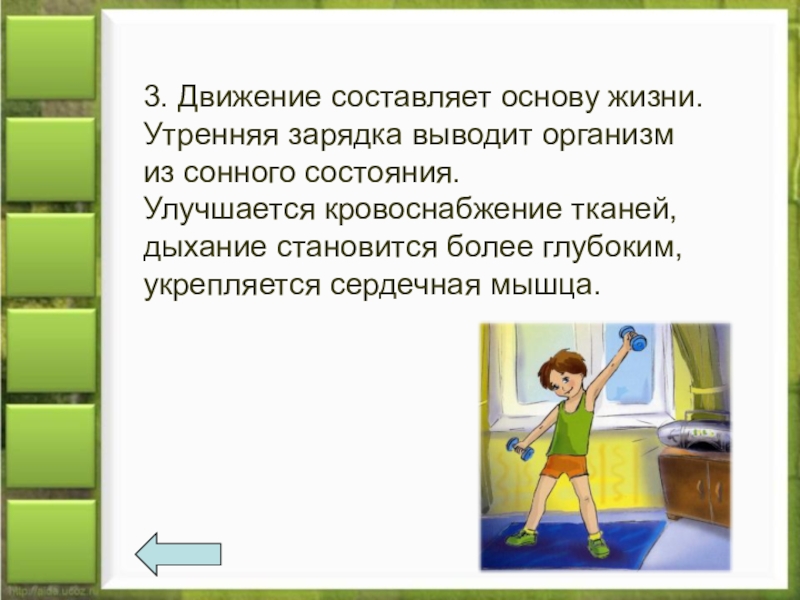 3. Движение составляет основу жизни. Утренняя зарядка выводит организм из сонного состояния. Улучшается кровоснабжение тканей, дыхание становится более глубоким, укрепляется сердечная мышца.

http://aida.ucoz.ru